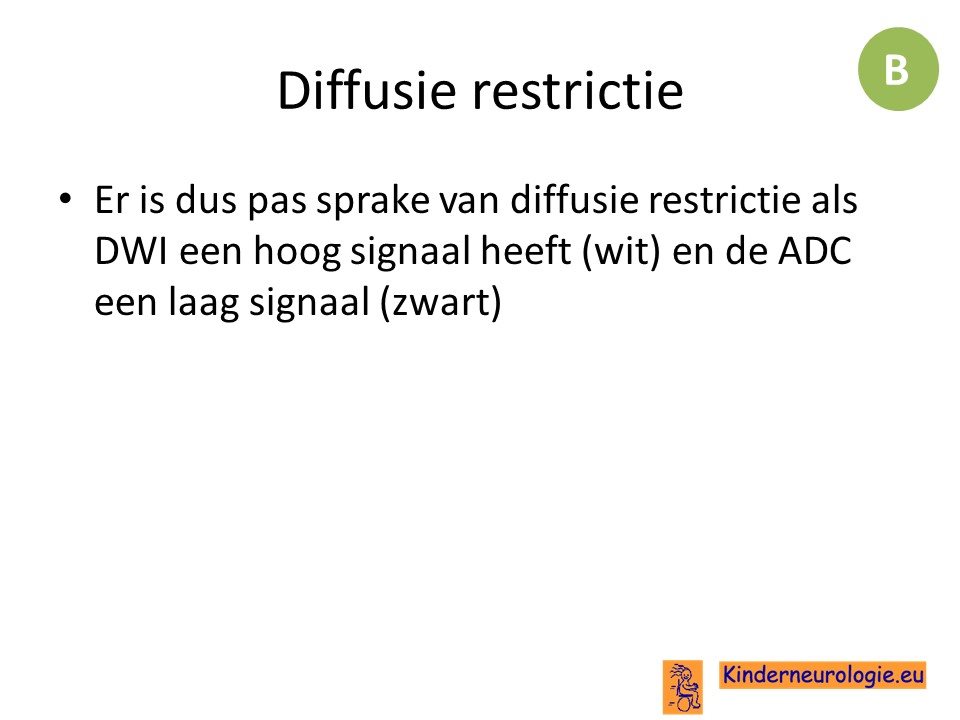 B

Diffusie restrictie

• Er is dus pas sprake van diffusie restrictie als DWI een hoog signaal heeft (wit) en de ADC een laag signaal (zwart)

Kinderneurologie.eu